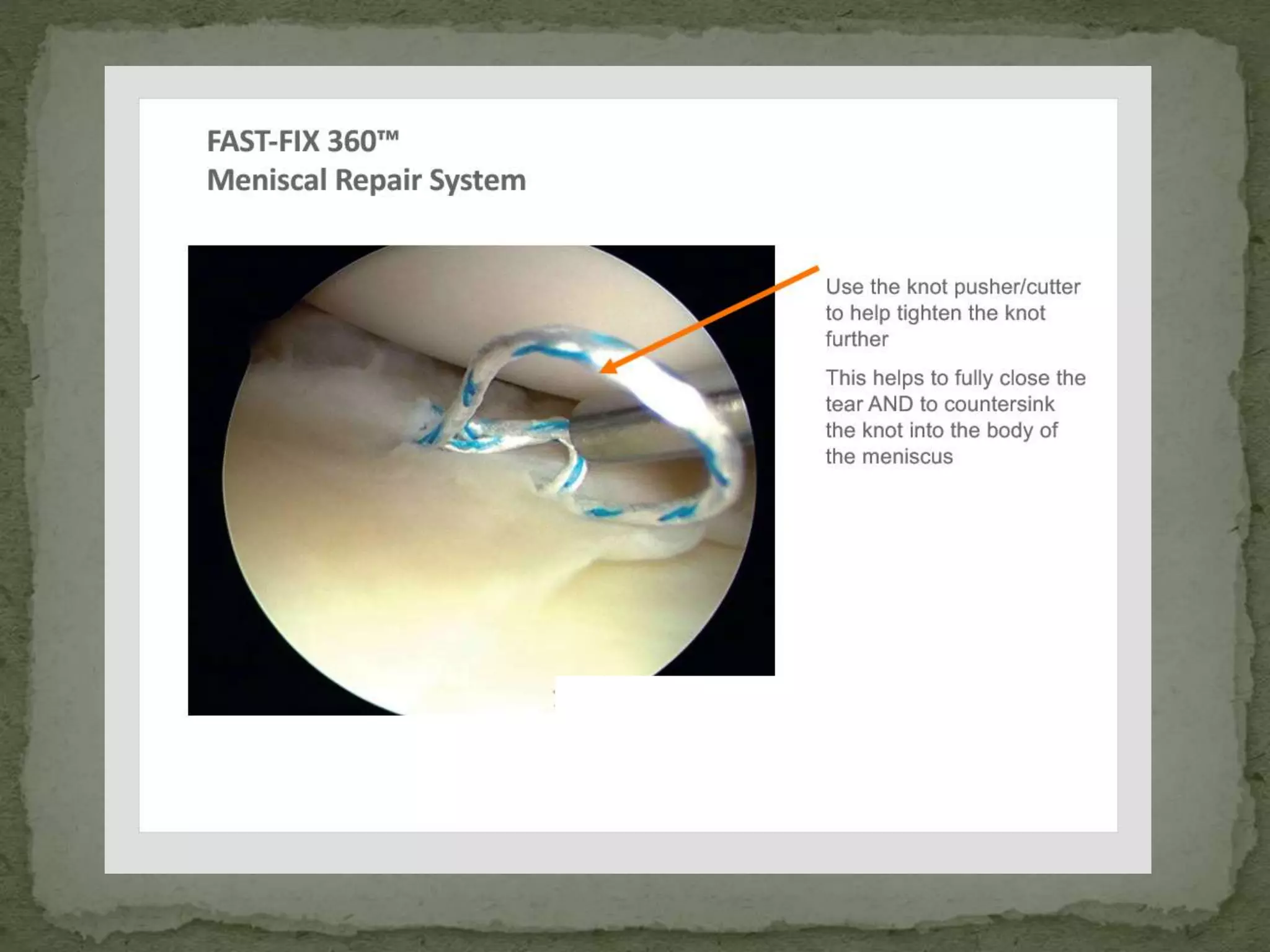 FAST-FIX 360™
Meniscal Repair System

Use the knot pusher/cutter to help tighten the knot further

This helps to fully close the tear AND to countersink the knot into the body of the meniscus